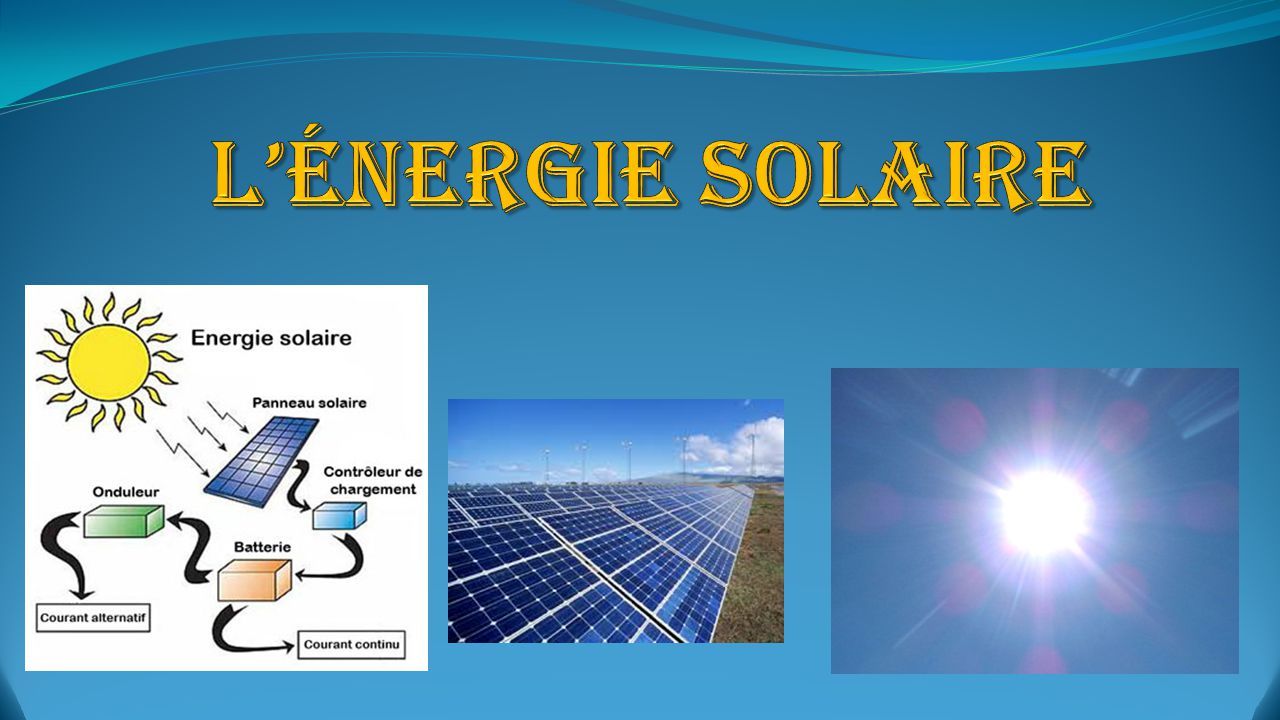 L'ÉNERGIE SOLAIRE

Energie solaire

Panneau solaire

Contrôleur de chargement

Onduleur

Batterie

Courant alternatif

Courant continu